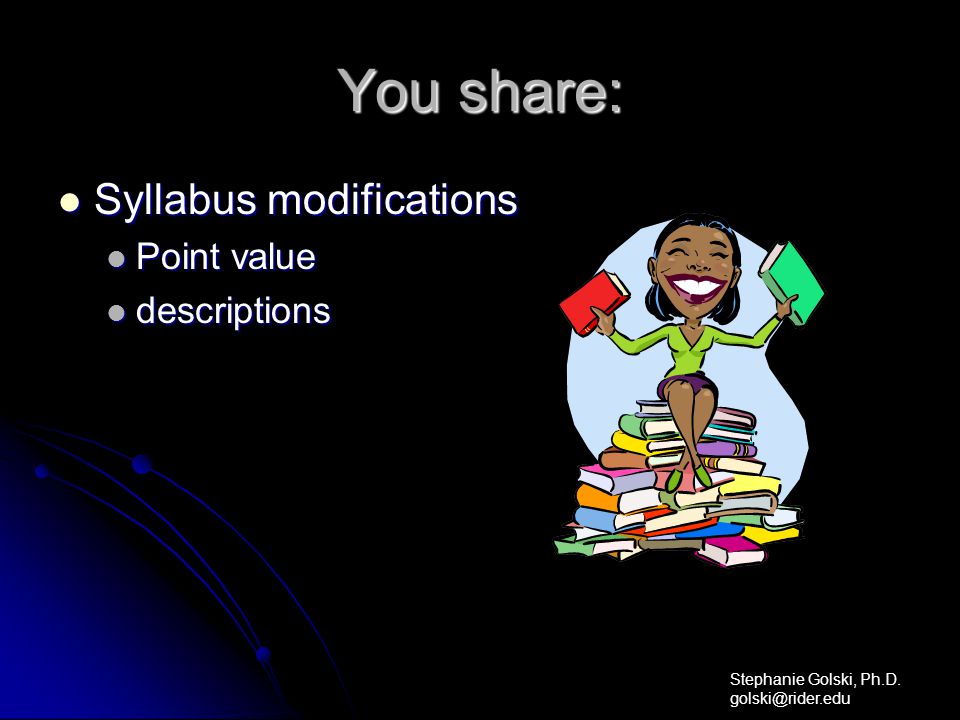 You share:

Syllabus modifications

Point value

descriptions

Stephanie Golski, Ph.D.
golski@rider.edu